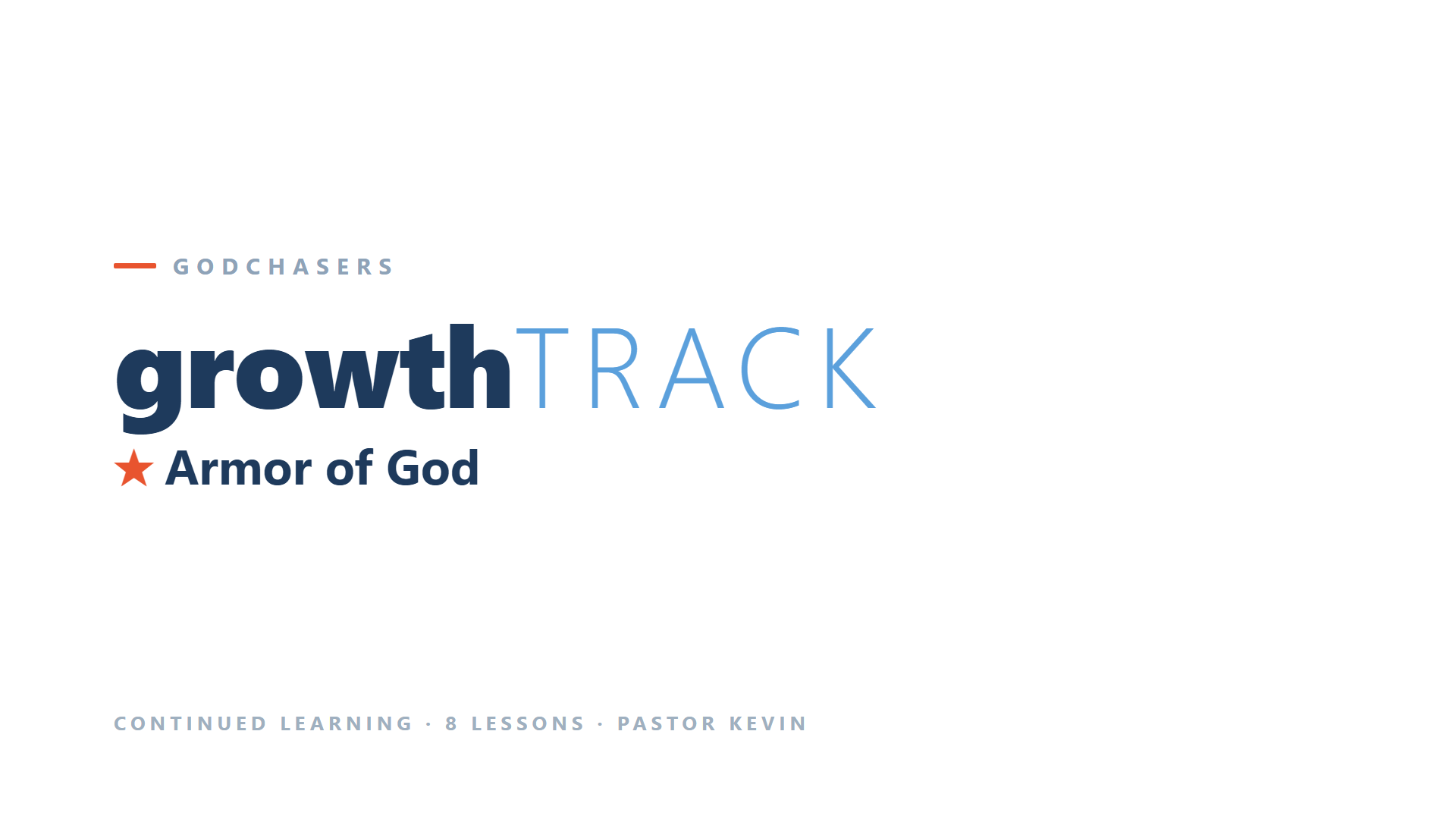 GODCHASERS

growthTRACK

★ Armor of God

CONTINUED LEARNING · 8 LESSONS · PASTOR KEVIN